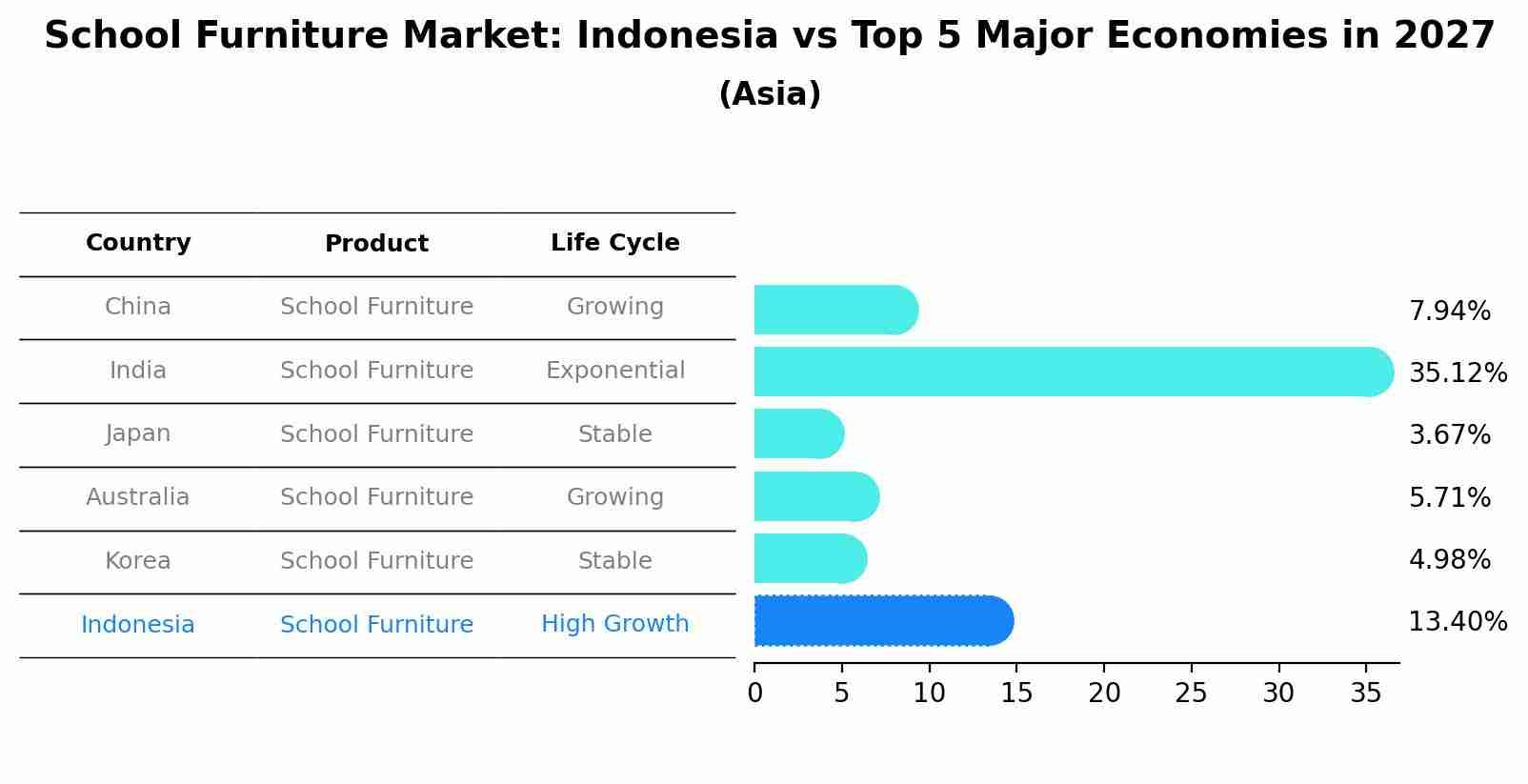 School Furniture Market: Indonesia vs Top 5 Major Economies in 2027

(Asia)

| Country | Product | Life Cycle |
|---|---|---|
| China | School Furniture | Growing |
| India | School Furniture | Exponential |
| Japan | School Furniture | Stable |
| Australia | School Furniture | Growing |
| Korea | School Furniture | Stable |
| Indonesia | School Furniture | High Growth |

7.94%
35.12%
3.67%
5.71%
4.98%
13.40%

0 5 10 15 20 25 30 35